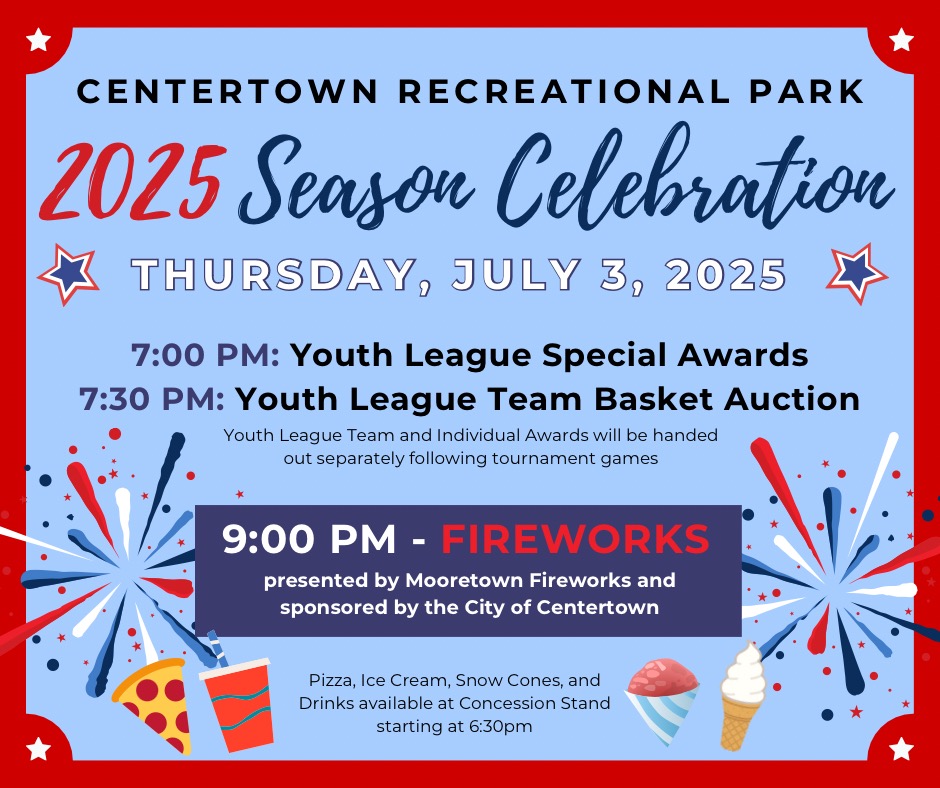 CENTERTOWN RECREATIONAL PARK

2025 Season Celebration

THURSDAY, JULY 3, 2025

7:00 PM: Youth League Special Awards
7:30 PM: Youth League Team Basket Auction

Youth League Team and Individual Awards will be handed out separately following tournament games

9:00 PM - FIREWORKS

presented by Mooretown Fireworks and sponsored by the City of Centertown

Pizza, Ice Cream, Snow Cones, and Drinks available at Concession Stand starting at 6:30pm